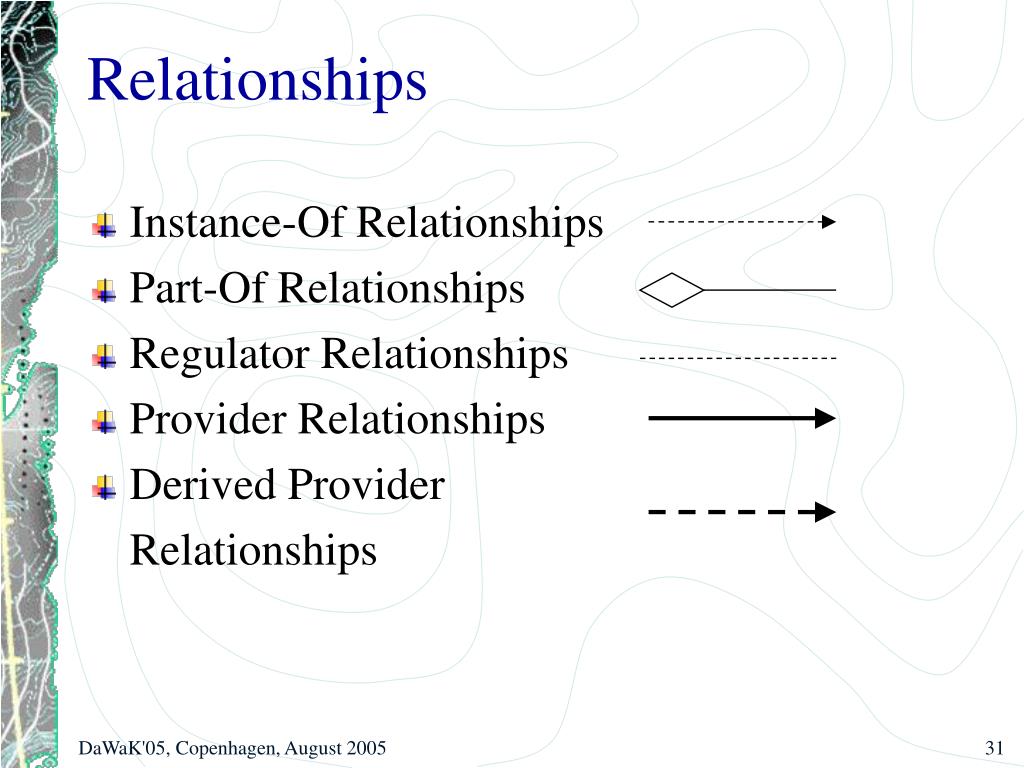 Relationships

Instance-Of Relationships
Part-Of Relationships
Regulator Relationships
Provider Relationships
Derived Provider Relationships

DaWaK'05, Copenhagen, August 2005

31